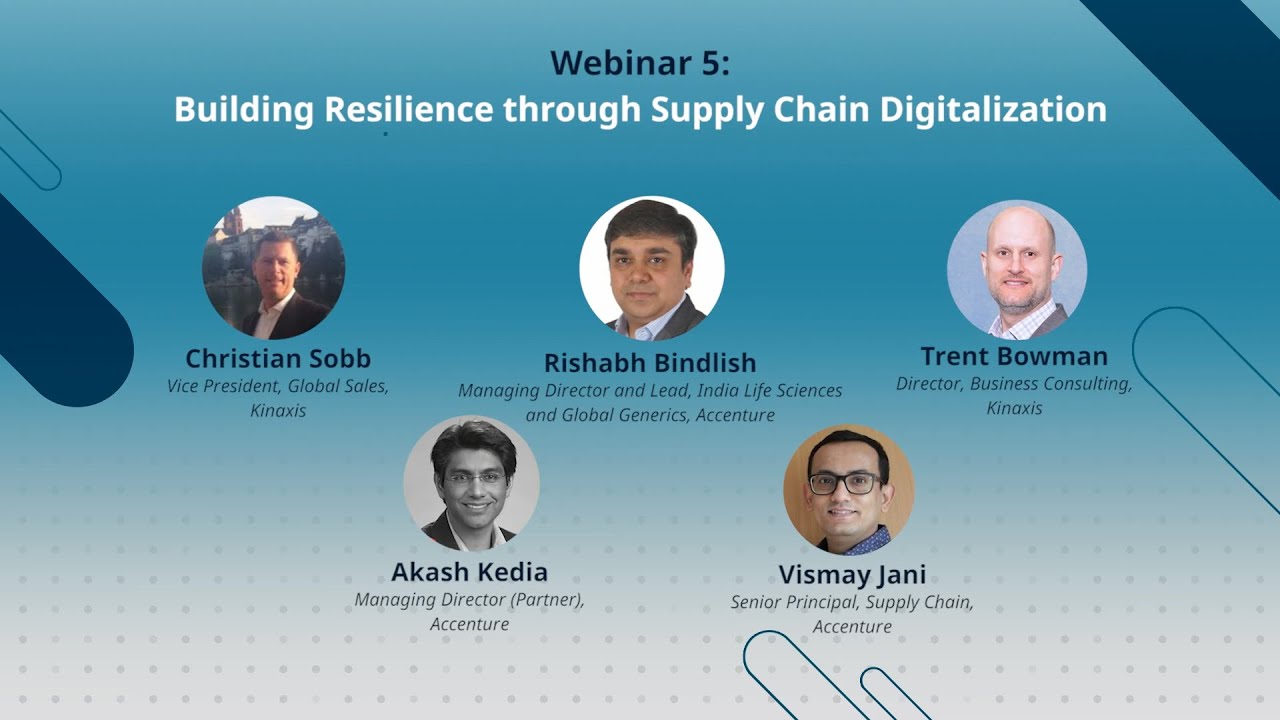 Webinar 5:
Building Resilience through Supply Chain Digitalization

Christian Sobb
Vice President, Global Sales, Kinaxis

Rishabh Bindlish
Managing Director and Lead, India Life Sciences and Global Generics, Accenture

Trent Bowman
Director, Business Consulting, Kinaxis

Akash Kedia
Managing Director (Partner), Accenture

Vismay Jani
Senior Principal, Supply Chain, Accenture